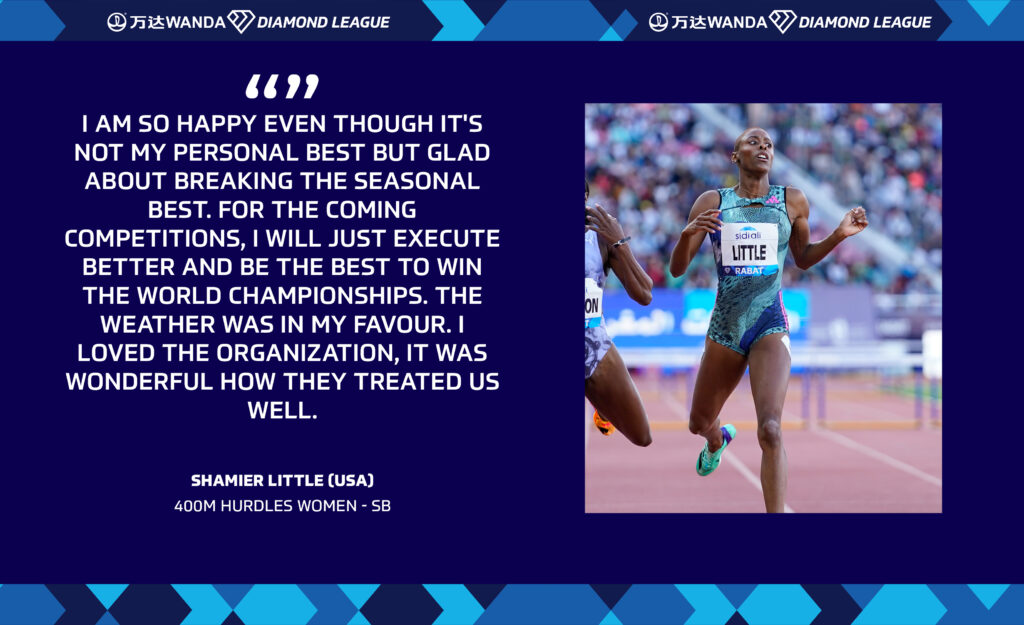 万达WANDA DIAMOND LEAGUE 万达WANDA DIAMOND LEAGUE

“”

I AM SO HAPPY EVEN THOUGH IT'S NOT MY PERSONAL BEST BUT GLAD ABOUT BREAKING THE SEASONAL BEST. FOR THE COMING COMPETITIONS, I WILL JUST EXECUTE BETTER AND BE THE BEST TO WIN THE WORLD CHAMPIONSHIPS. THE WEATHER WAS IN MY FAVOUR. I LOVED THE ORGANIZATION, IT WAS WONDERFUL HOW THEY TREATED US WELL.

SHAMIER LITTLE (USA)
400M HURDLES WOMEN - SB

sidi ali
LITTLE
RABAT

ON